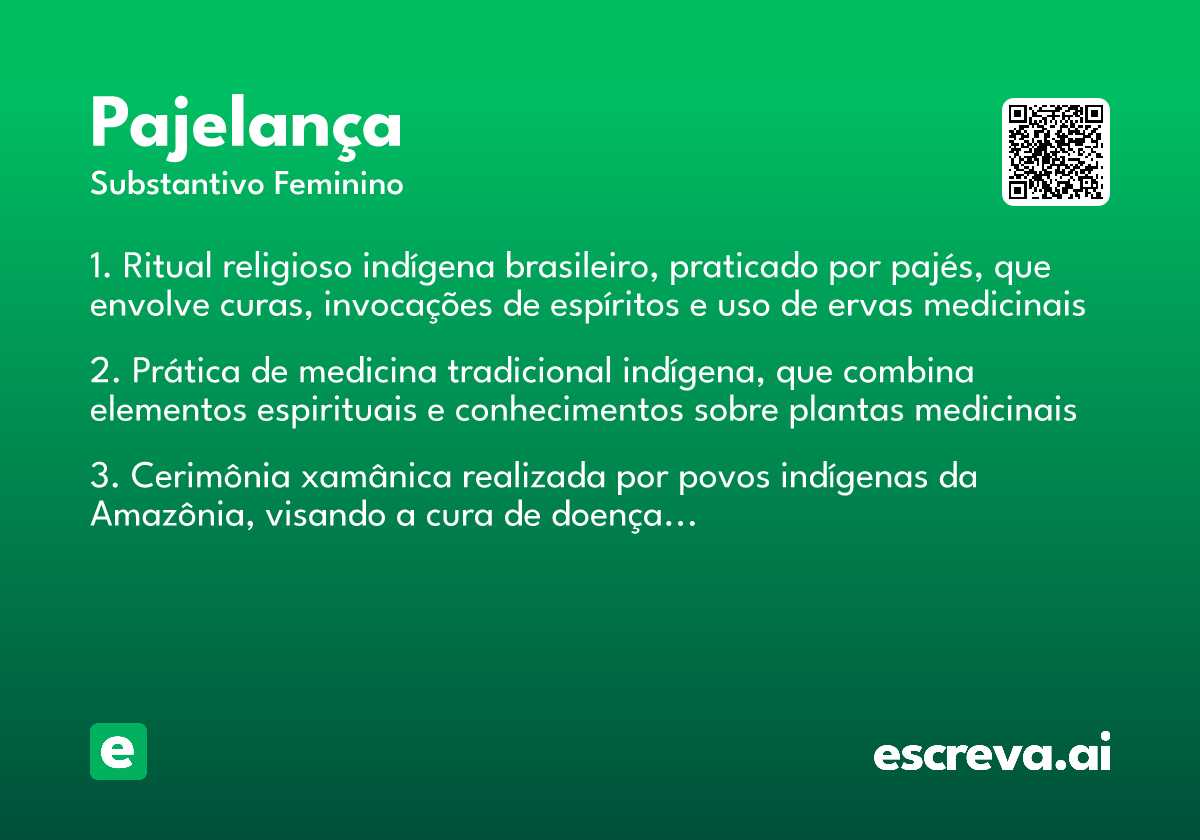 Pajelança
Substantivo Feminino

1. Ritual religioso indígena brasileiro, praticado por pajés, que envolve curas, invocações de espíritos e uso de ervas medicinais

2. Prática de medicina tradicional indígena, que combina elementos espirituais e conhecimentos sobre plantas medicinais

3. Cerimônia xamânica realizada por povos indígenas da Amazônia, visando a cura de doença...

e

escreva.ai